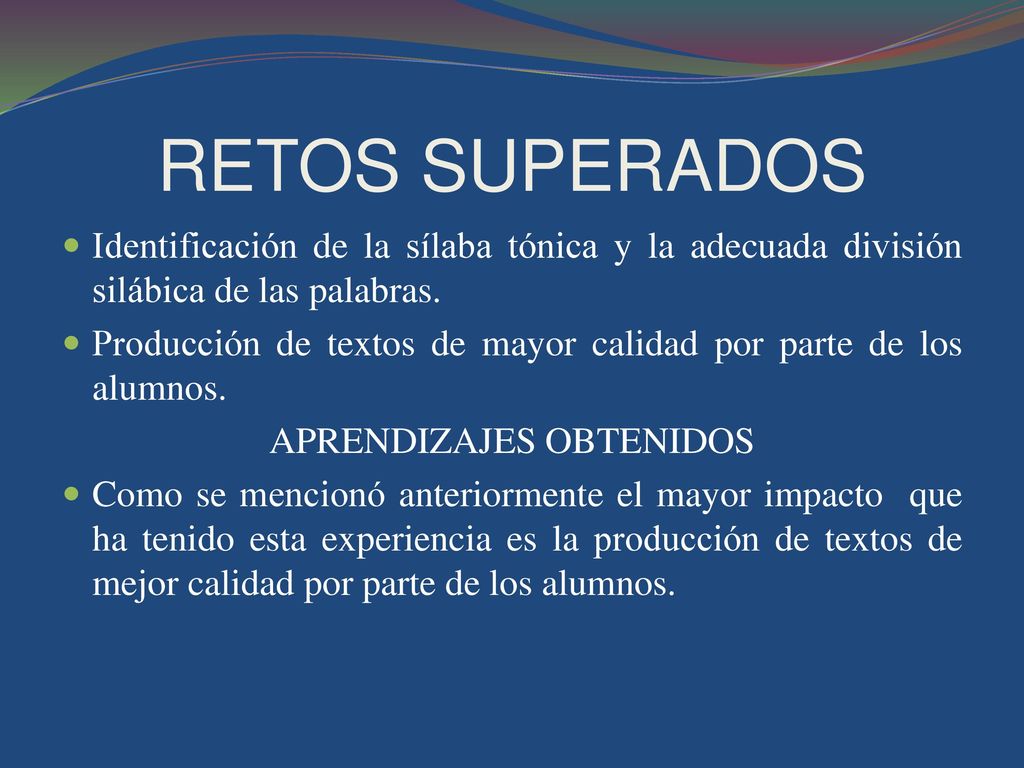 RETOS SUPERADOS

Identificación de la sílaba tónica y la adecuada división silábica de las palabras.

Producción de textos de mayor calidad por parte de los alumnos.

APRENDIZAJES OBTENIDOS

Como se mencionó anteriormente el mayor impacto que ha tenido esta experiencia es la producción de textos de mejor calidad por parte de los alumnos.